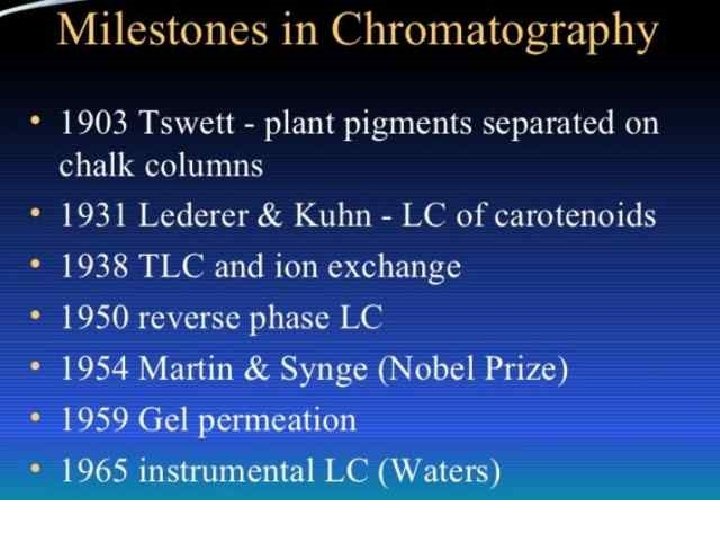 Milestones in Chromatography

• 1903 Tswett - plant pigments separated on chalk columns
• 1931 Lederer & Kuhn - LC of carotenoids
• 1938 TLC and ion exchange
• 1950 reverse phase LC
• 1954 Martin & Synge (Nobel Prize)
• 1959 Gel permeation
• 1965 instrumental LC (Waters)